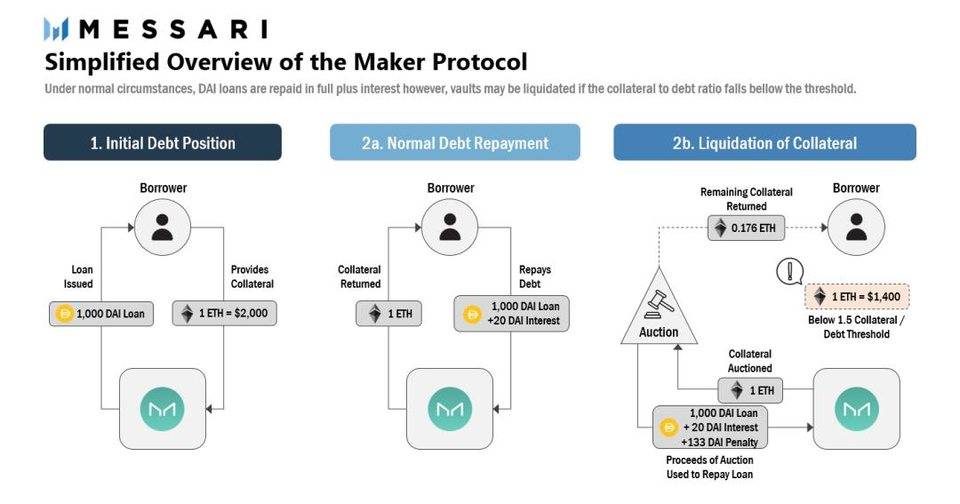 MESSARI

Simplified Overview of the Maker Protocol

Under normal circumstances, DAI loans are repaid in full plus interest however, vaults may be liquidated if the collateral to debt ratio falls bellow the threshold.

1. Initial Debt Position

Borrower

Loan Issued

1,000 DAI Loan

Provides Collateral

1 ETH = $2,000

2a. Normal Debt Repayment

Borrower

Collateral Returned

1 ETH

Repays Debt

1,000 DAI Loan +20 DAI Interest

2b. Liquidation of Collateral

Remaining Collateral Returned

0.176 ETH

Borrower

1 ETH = $1,400

Below 1.5 Collateral / Debt Threshold

Auction

Collateral Auctioned

1 ETH

1,000 DAI Loan + 20 DAI Interest +133 DAI Penalty

Proceeds of Auction Used to Repay Loan